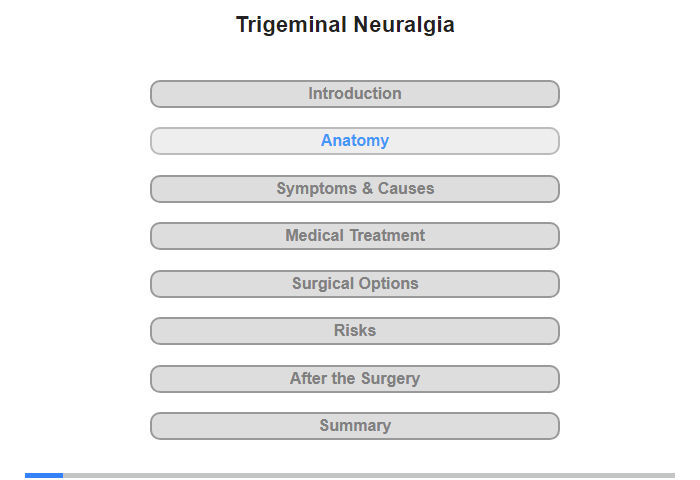 Trigeminal Neuralgia

Introduction

Anatomy

Symptoms & Causes

Medical Treatment

Surgical Options

Risks

After the Surgery

Summary